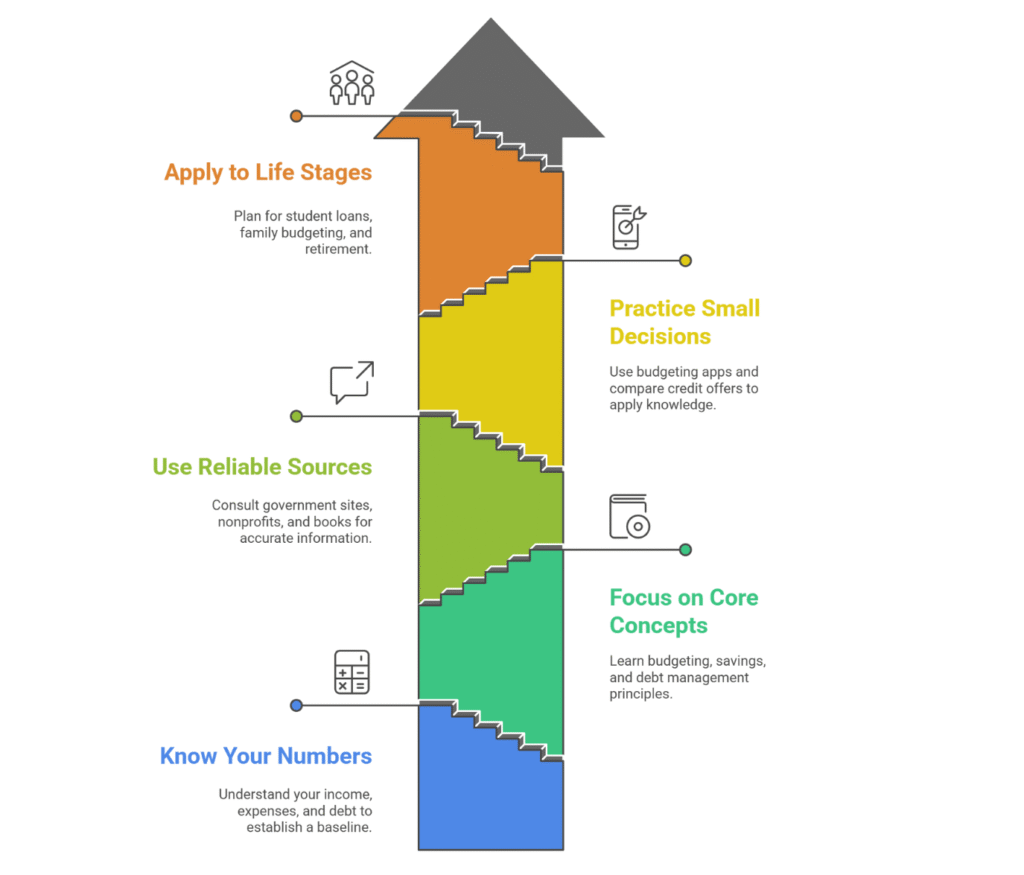 Apply to Life Stages

Plan for student loans, family budgeting, and retirement.

Practice Small Decisions

Use budgeting apps and compare credit offers to apply knowledge.

Use Reliable Sources

Consult government sites, nonprofits, and books for accurate information.

Focus on Core Concepts

Learn budgeting, savings, and debt management principles.

Know Your Numbers

Understand your income, expenses, and debt to establish a baseline.